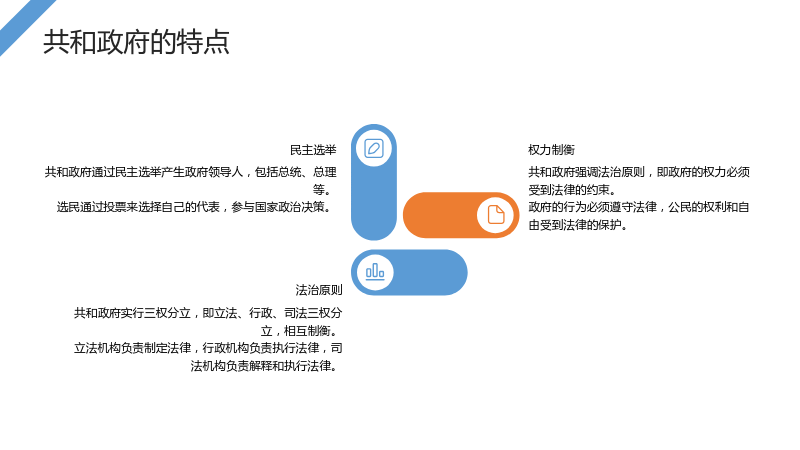 共和政府的特点

民主选举

共和政府通过民主选举产生政府领导人，包括总统、总理等。

选民通过投票来选择自己的代表，参与国家政治决策。

权力制衡

共和政府强调法治原则，即政府的权力必须受到法律的约束。

政府的行为必须遵守法律，公民的权利和自由受到法律的保护。

法治原则

共和政府实行三权分立，即立法、行政、司法三权分立，相互制衡。

立法机构负责制定法律，行政机构负责执行法律，司法机构负责解释和执行法律。